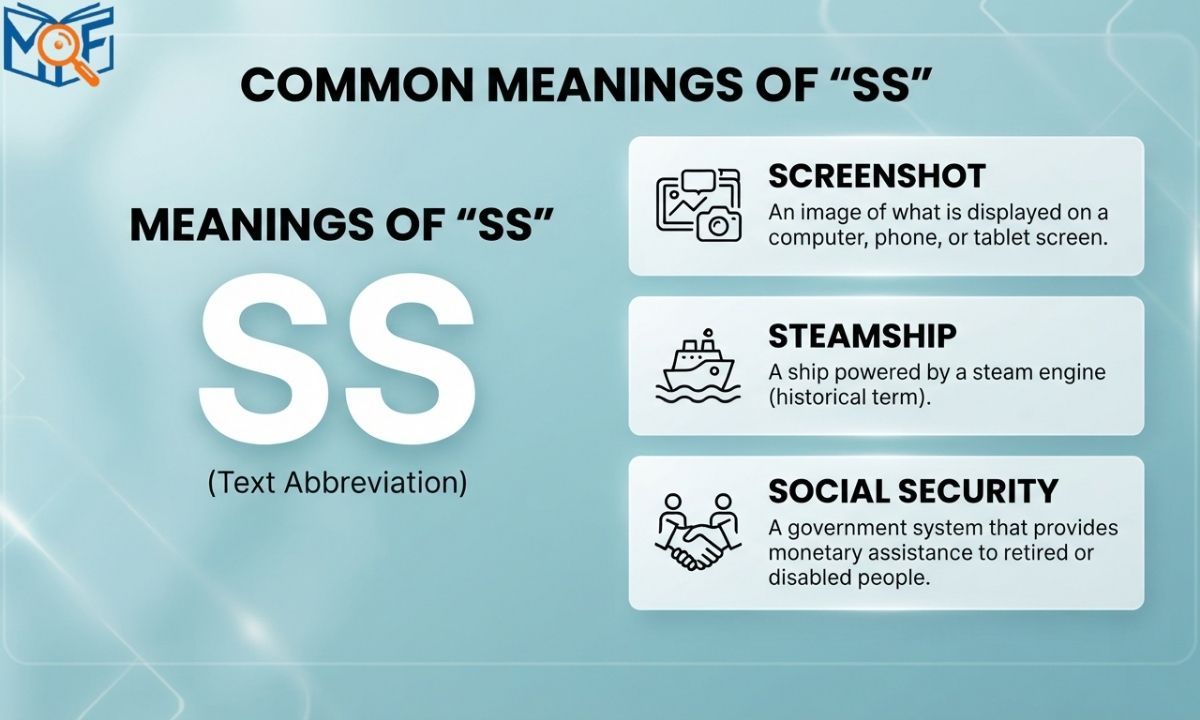 MOF

COMMON MEANINGS OF “SS”

MEANINGS OF “SS”

SS

(Text Abbreviation)

SCREENSHOT
An image of what is displayed on a computer, phone, or tablet screen.

STEAMSHIP
A ship powered by a steam engine (historical term).

SOCIAL SECURITY
A government system that provides monetary assistance to retired or disabled people.